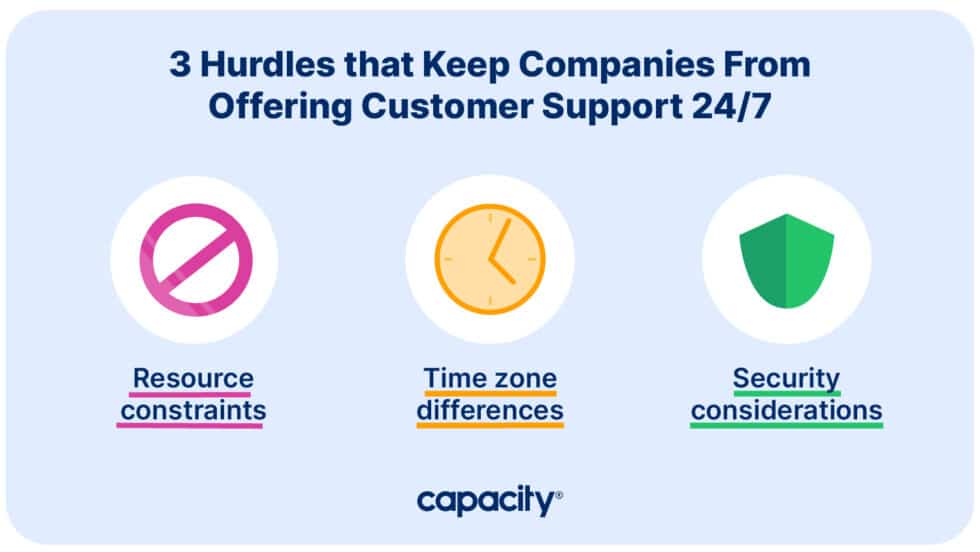 3 Hurdles that Keep Companies From Offering Customer Support 24/7

Resource constraints

Time zone differences

Security considerations

capacity®